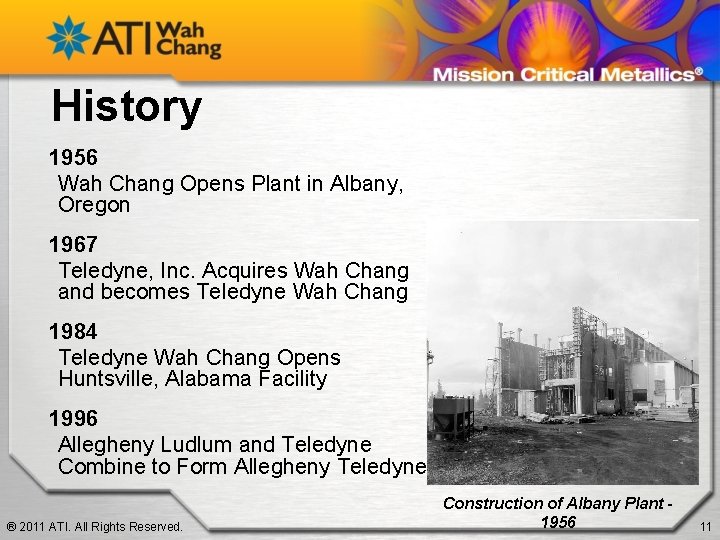 ATI Wah Chang

Mission Critical Metallics®

History

1956
Wah Chang Opens Plant in Albany, Oregon

1967
Teledyne, Inc. Acquires Wah Chang and becomes Teledyne Wah Chang

1984
Teledyne Wah Chang Opens Huntsville, Alabama Facility

1996
Allegheny Ludlum and Teledyne Combine to Form Allegheny Teledyne

Construction of Albany Plant - 1956

® 2011 ATI. All Rights Reserved.

11